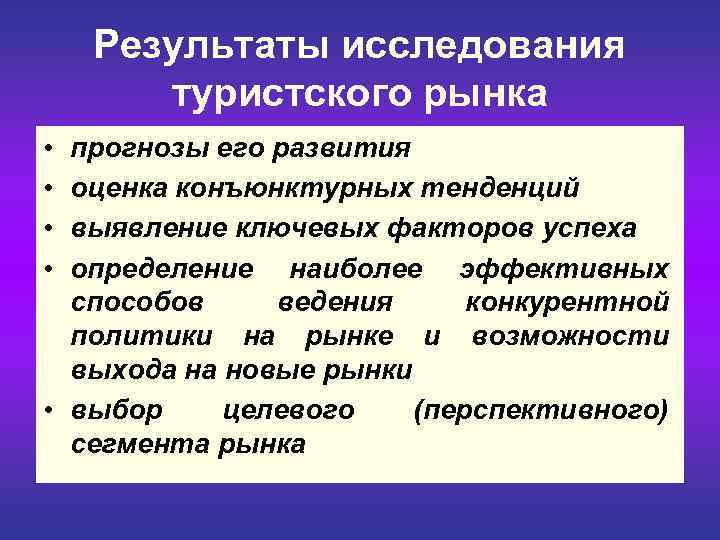 Результаты исследования туристского рынка

• прогнозы его развития
• оценка конъюнктурных тенденций
• выявление ключевых факторов успеха
• определение наиболее эффективных способов ведения конкурентной политики на рынке и возможности выхода на новые рынки
• выбор целевого (перспективного) сегмента рынка